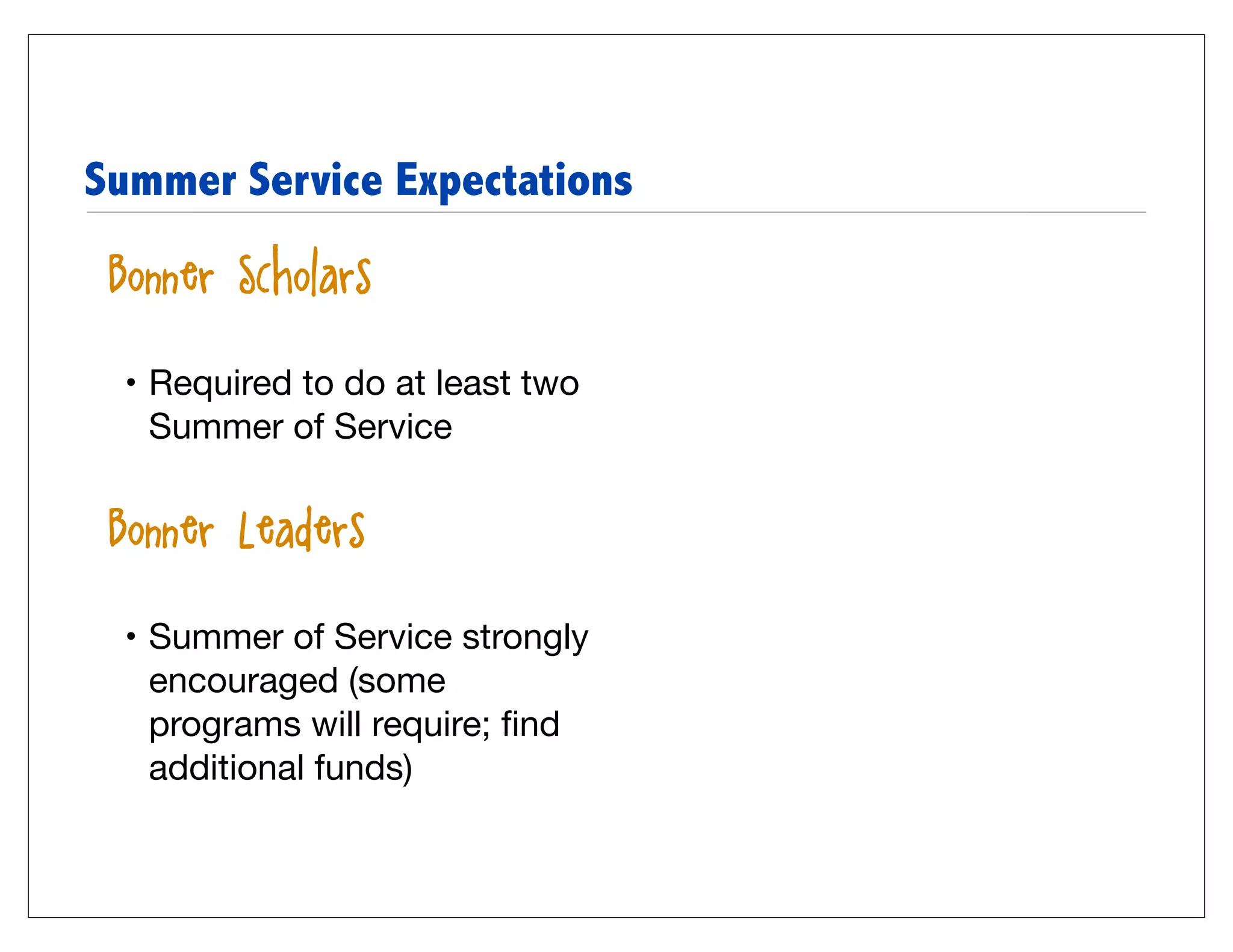 Summer Service Expectations

Bonner Scholars

• Required to do at least two Summer of Service

Bonner Leaders

• Summer of Service strongly encouraged (some programs will require; find additional funds)